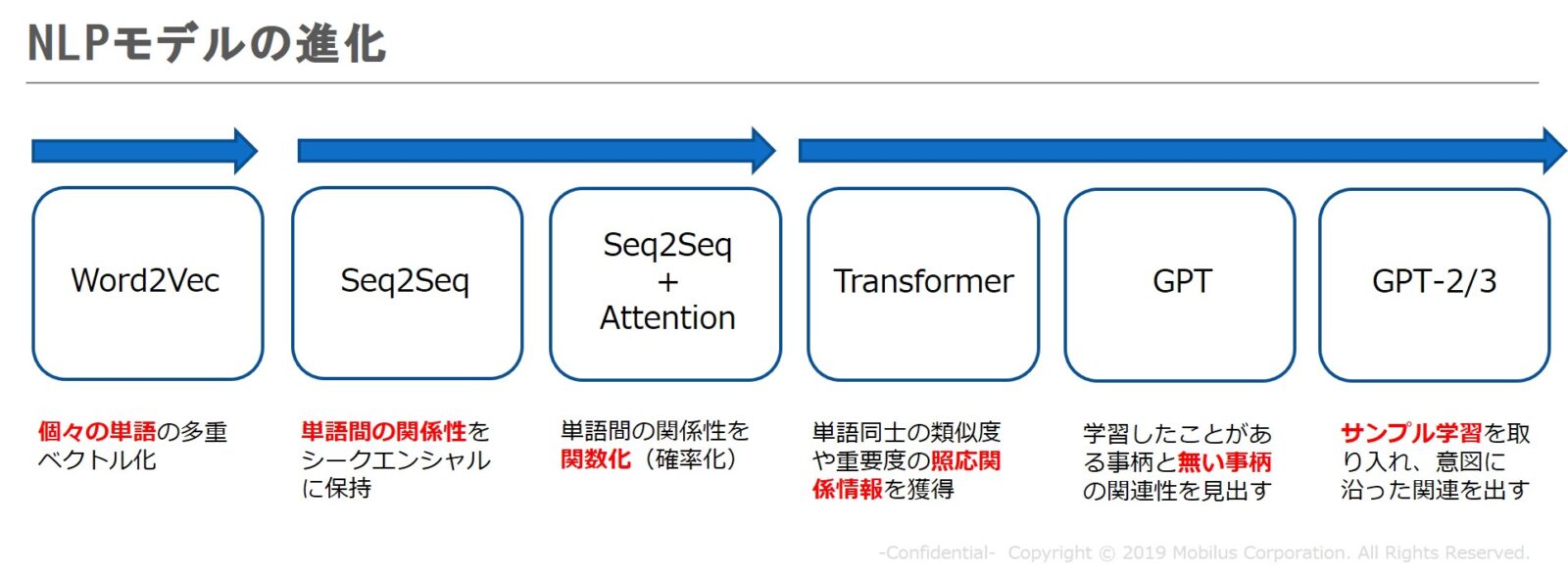 NLPモデルの進化

Word2Vec

Seq2Seq

Seq2Seq
+
Attention

Transformer

GPT

GPT-2/3

個々の単語の多重ベクトル化

単語間の関係性をシークエンシャルに保持

単語間の関係性を関数化（確率化）

単語同士の類似度や重要度の照応関係情報を獲得

学習したことがある事柄と無い事柄の関連性を見出す

サンプル学習を取り入れ、意図に沿った関連を出す

-Confidential- Copyright © 2019 Mobilus Corporation. All Rights Reserved.